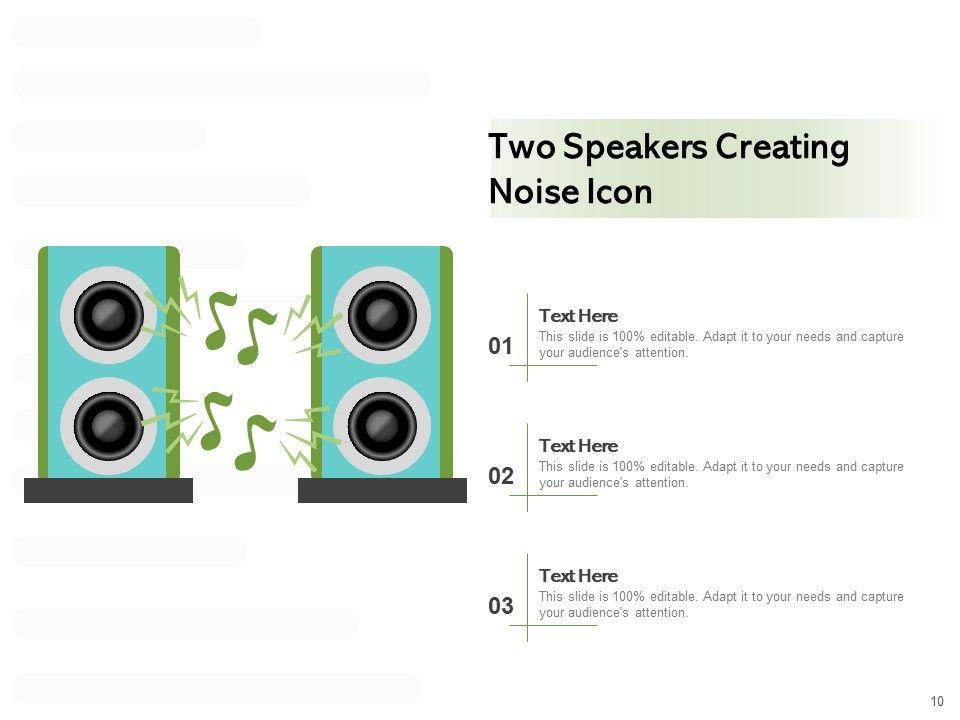 Two Speakers Creating Noise Icon

01
Text Here
This slide is 100% editable. Adapt it to your needs and capture your audience's attention.

02
Text Here
This slide is 100% editable. Adapt it to your needs and capture your audience's attention.

03
Text Here
This slide is 100% editable. Adapt it to your needs and capture your audience's attention.

10